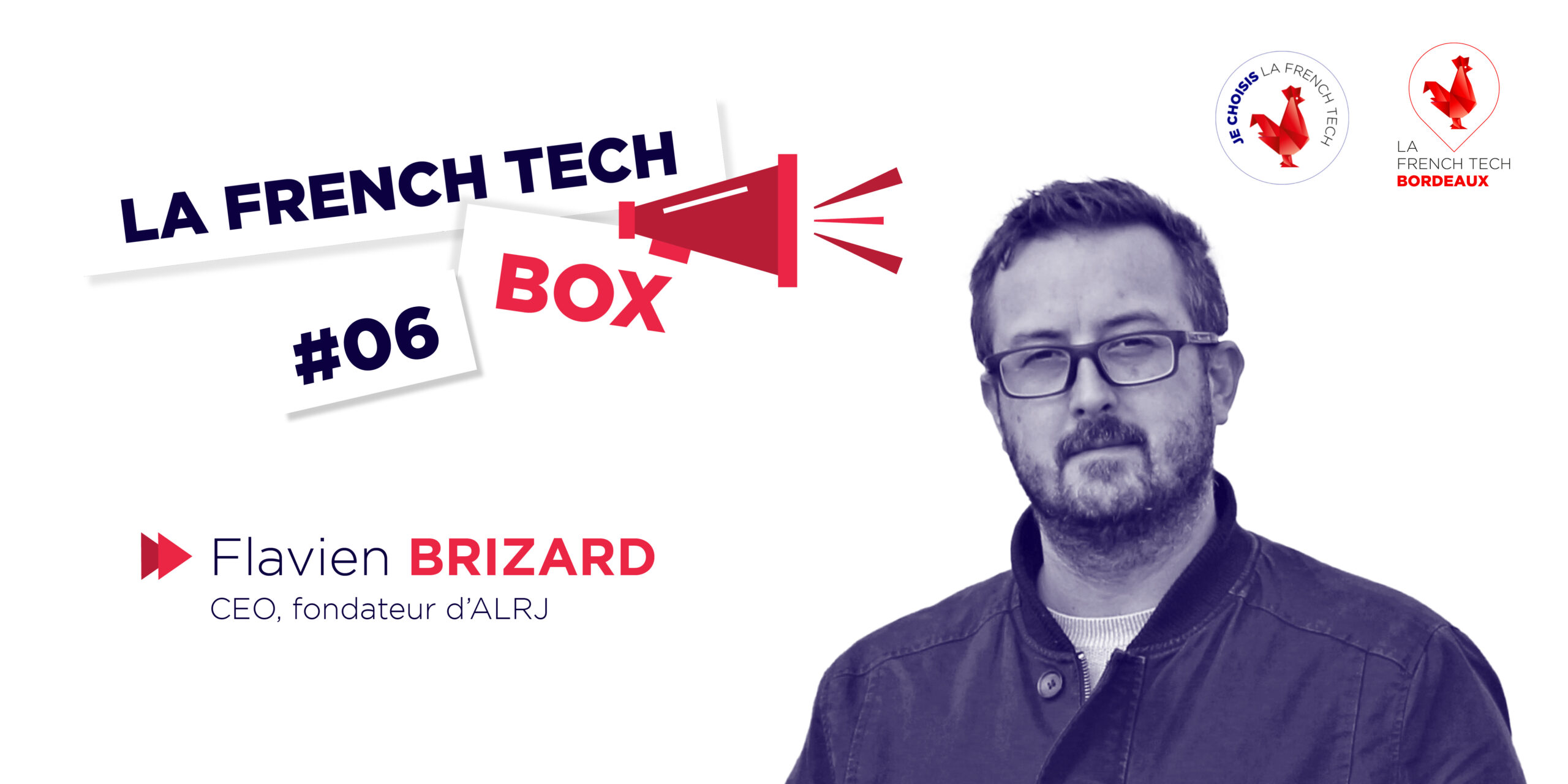 JE CHOISIS LA FRENCH TECH

LA FRENCH TECH BORDEAUX

LA FRENCH TECH
BOX
#06

Flavien BRIZARD
CEO, fondateur d'ALRJ